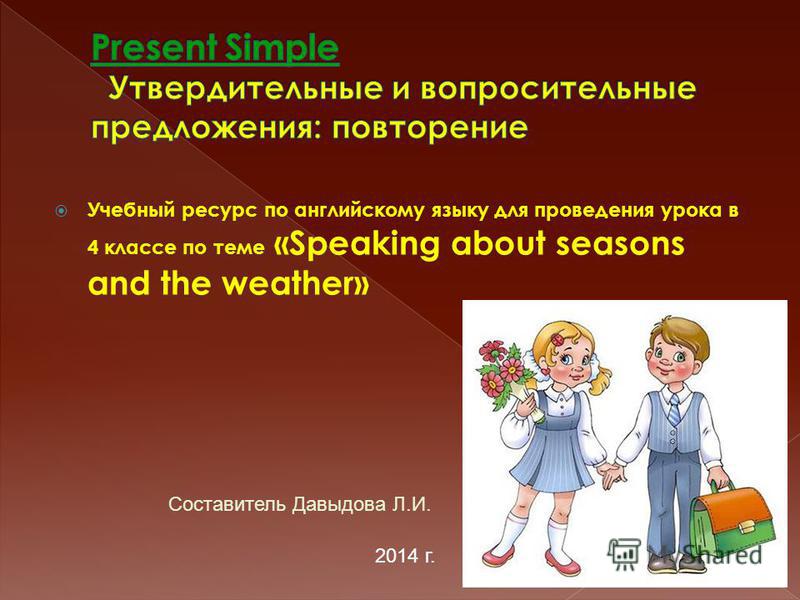 Present Simple
Утвердительные и вопросительные предложения: повторение

Учебный ресурс по английскому языку для проведения урока в 4 классе по теме «Speaking about seasons and the weather»

Составитель Давыдова Л.И.

2014 г.

Shared